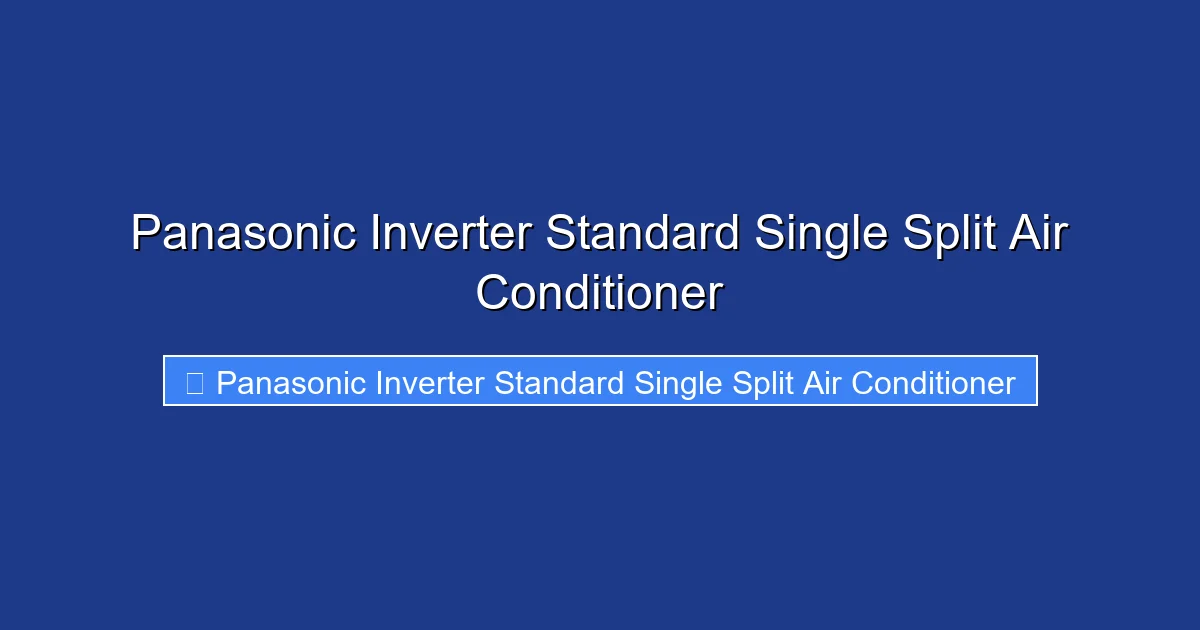 Panasonic Inverter Standard Single Split Air Conditioner

Panasonic Inverter Standard Single Split Air Conditioner